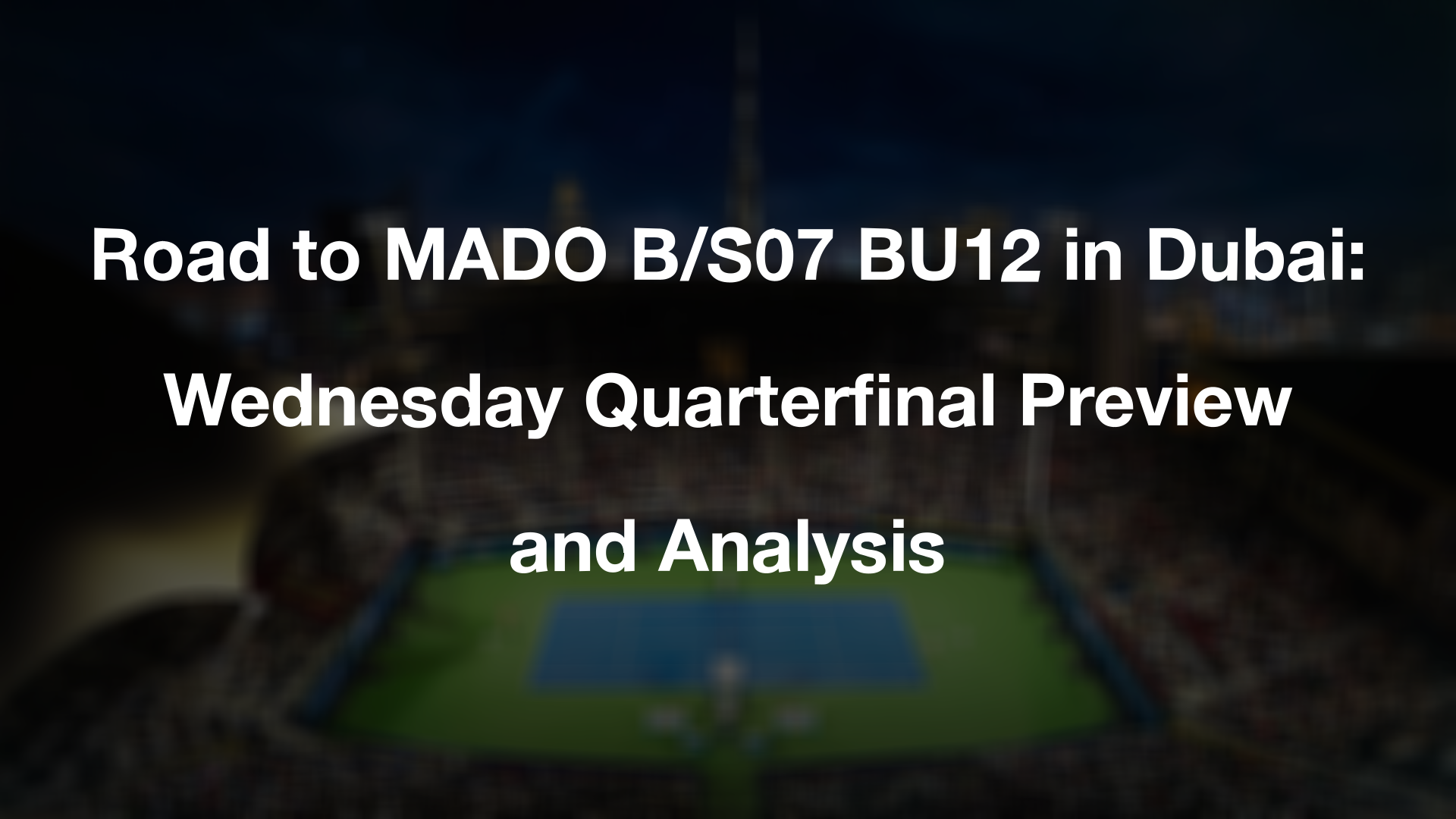 Road to MADO B/S07 BU12 in Dubai: Wednesday Quarterfinal Preview and Analysis